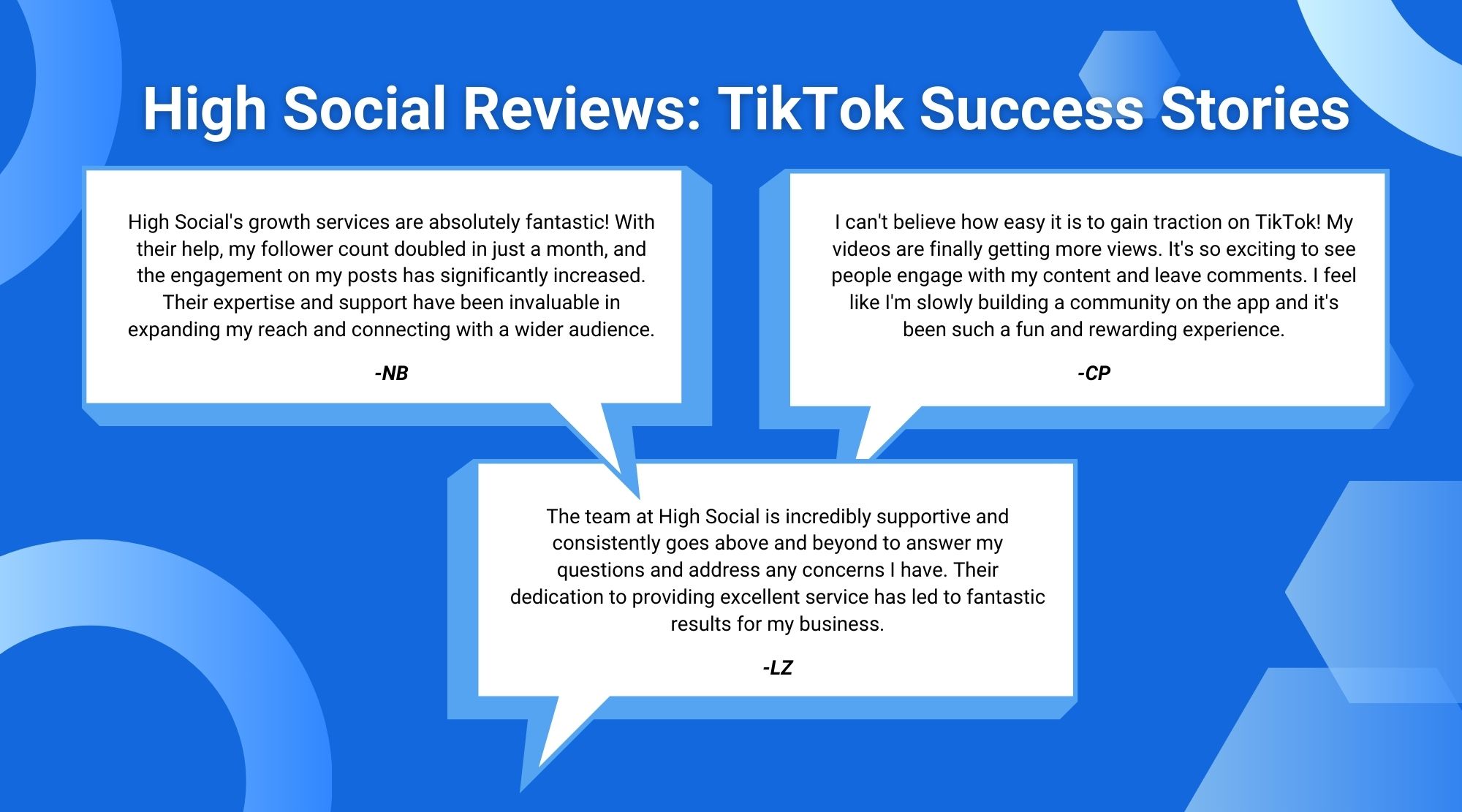 High Social Reviews: TikTok Success Stories

High Social's growth services are absolutely fantastic! With their help, my follower count doubled in just a month, and the engagement on my posts has significantly increased. Their expertise and support have been invaluable in expanding my reach and connecting with a wider audience.

-NB

I can't believe how easy it is to gain traction on TikTok! My videos are finally getting more views. It's so exciting to see people engage with my content and leave comments. I feel like I'm slowly building a community on the app and it's been such a fun and rewarding experience.

-CP

The team at High Social is incredibly supportive and consistently goes above and beyond to answer my questions and address any concerns I have. Their dedication to providing excellent service has led to fantastic results for my business.

-LZ